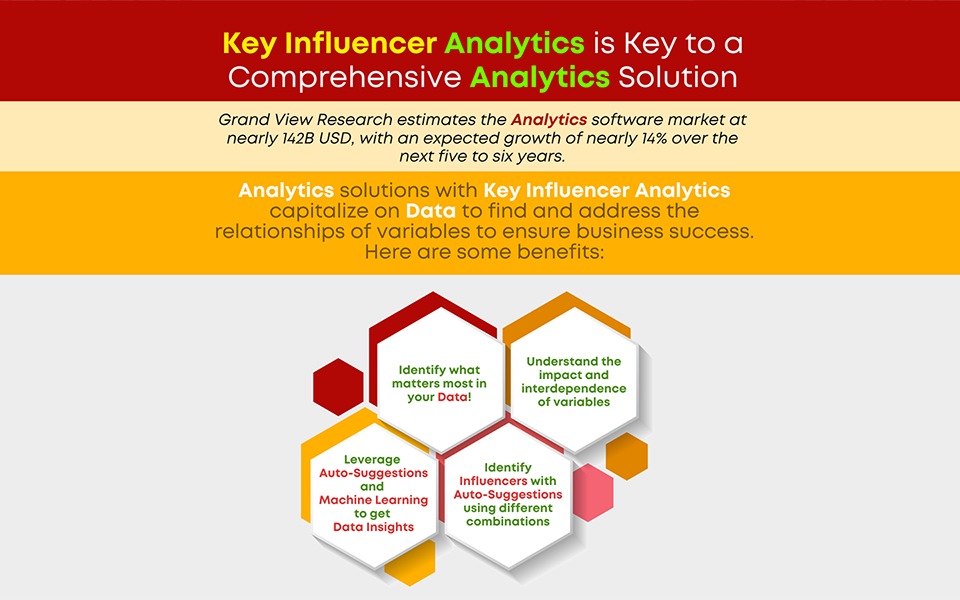 Key Influencer Analytics is Key to a Comprehensive Analytics Solution

Grand View Research estimates the Analytics software market at nearly 142B USD, with an expected growth of nearly 14% over the next five to six years.

Analytics solutions with Key Influencer Analytics capitalize on Data to find and address the relationships of variables to ensure business success. Here are some benefits:

Identify what matters most in your Data!

Understand the impact and interdependence of variables

Leverage Auto-Suggestions and Machine Learning to get Data Insights

Identify Influencers with Auto-Suggestions using different combinations